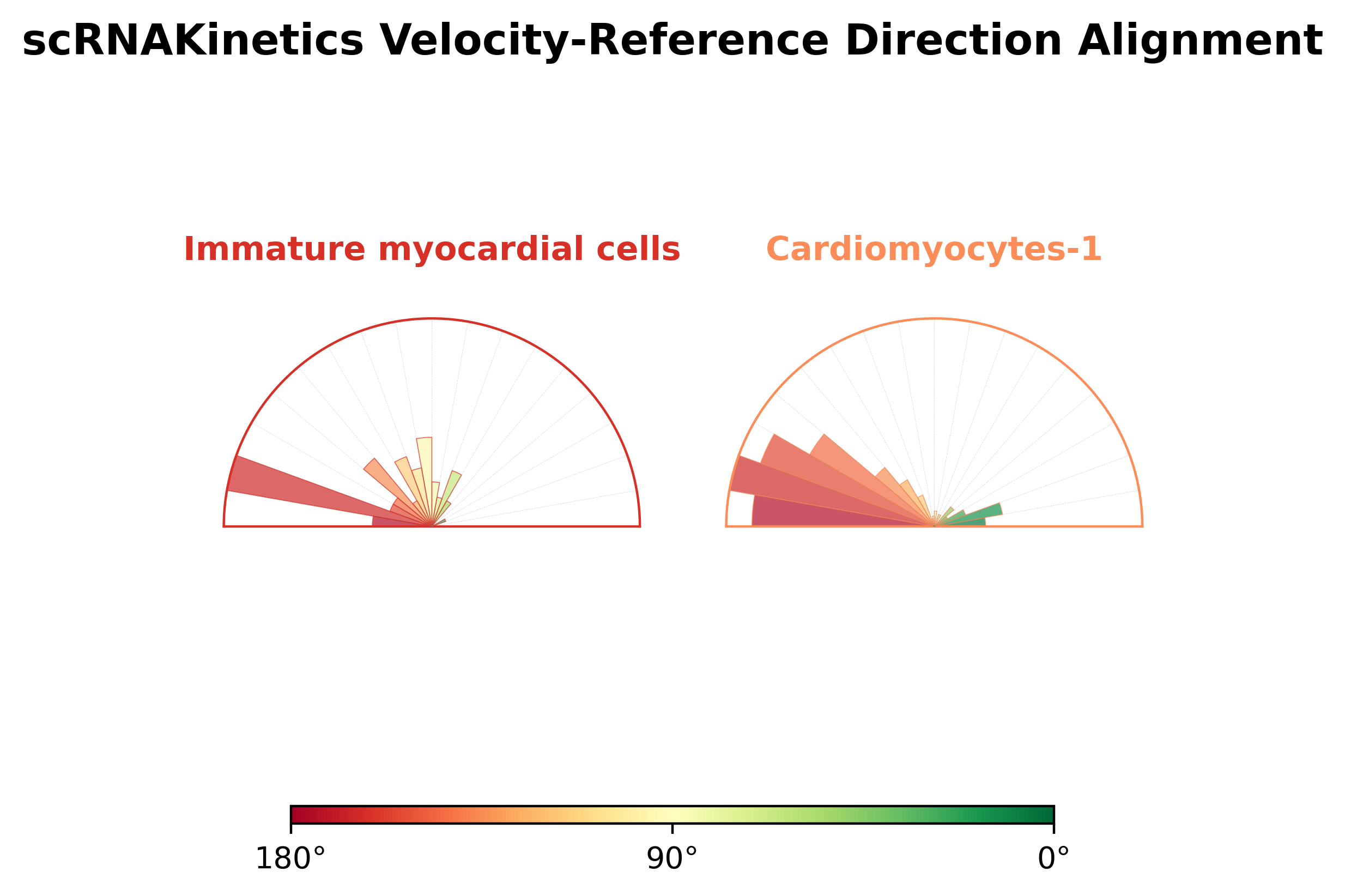 scRNAKinetics Velocity-Reference Direction Alignment

Immature myocardial cells

Cardiomyocytes-1

180°

90°

0°